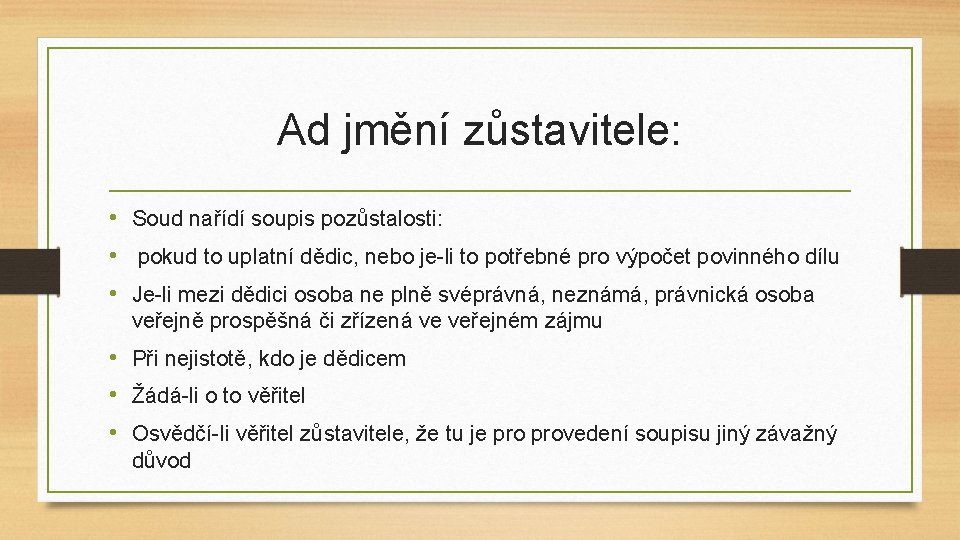 Ad jmění zůstavitele:

• Soud nařídí soupis pozůstalosti:
• pokud to uplatní dědic, nebo je-li to potřebné pro výpočet povinného dílu
• Je-li mezi dědici osoba ne plně svéprávná, neznámá, právnická osoba veřejně prospěšná či zřízená ve veřejném zájmu
• Při nejistotě, kdo je dědicem
• Žádá-li o to věřitel
• Osvědčí-li věřitel zůstavitele, že tu je pro provedení soupisu jiný závažný důvod